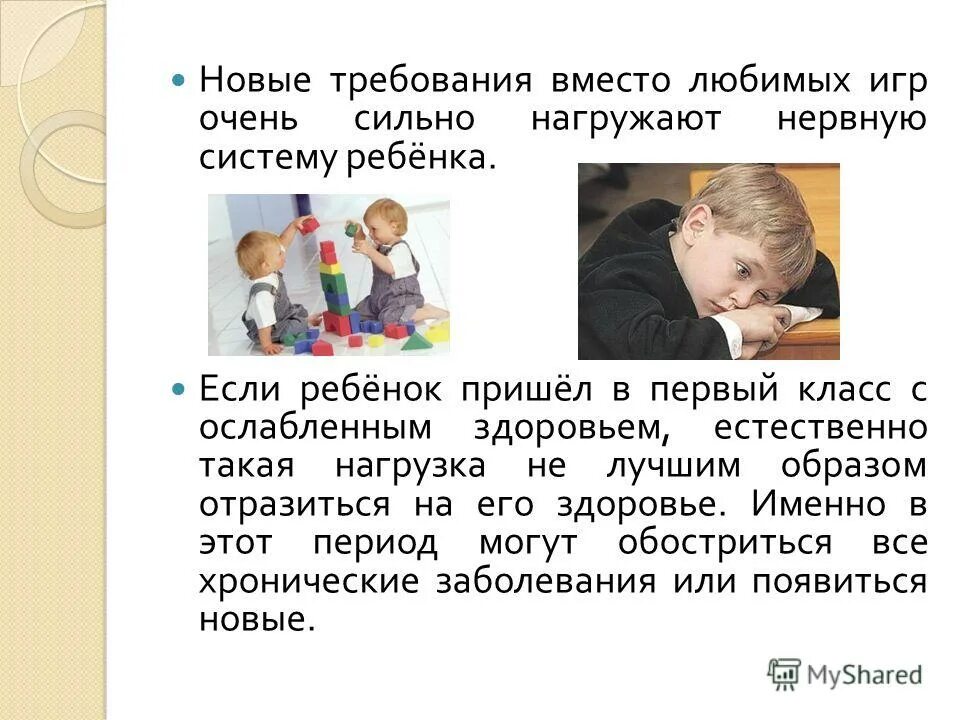 Новые требования вместо любимых игр очень сильно нагружают нервную систему ребёнка.

Если ребёнок пришёл в первый класс с ослабленным здоровьем, естественно такая нагрузка не лучшим образом отразиться на его здоровье. Именно в этот период могут обостриться все хронические заболевания или появиться новые.

MyShared